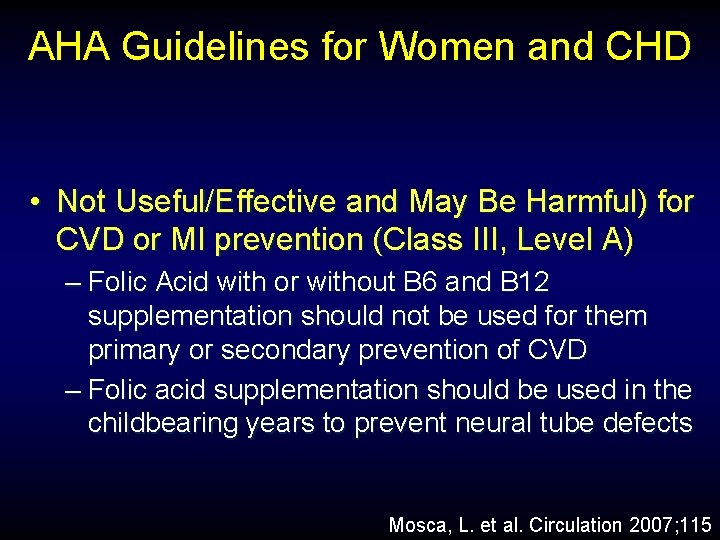 AHA Guidelines for Women and CHD

• Not Useful/Effective and May Be Harmful) for CVD or MI prevention (Class III, Level A)
– Folic Acid with or without B6 and B12 supplementation should not be used for them primary or secondary prevention of CVD
– Folic acid supplementation should be used in the childbearing years to prevent neural tube defects

Mosca, L. et al. Circulation 2007;115